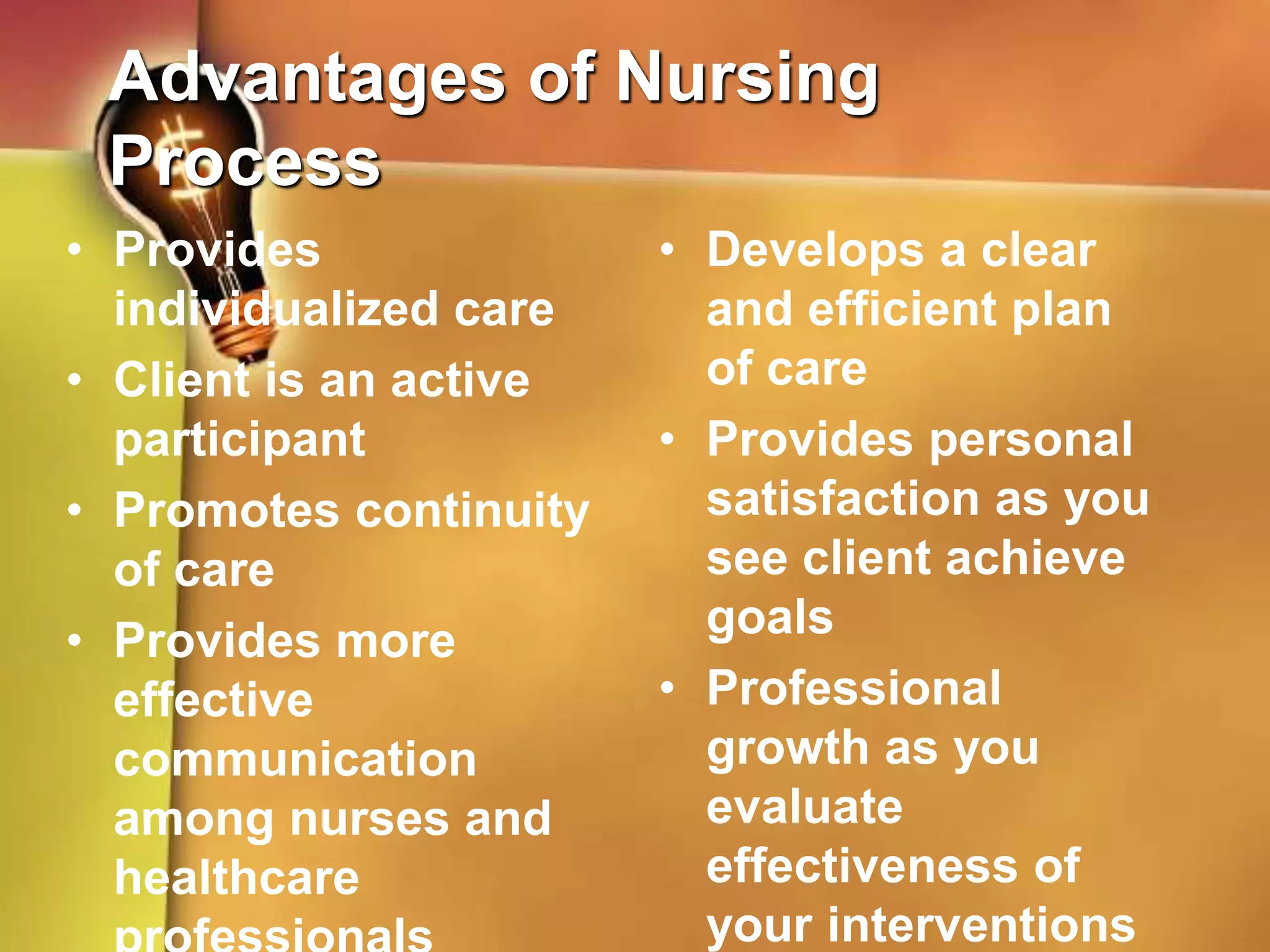 Advantages of Nursing Process

• Provides individualized care
• Client is an active participant
• Promotes continuity of care
• Provides more effective communication among nurses and healthcare professionals

• Develops a clear and efficient plan of care
• Provides personal satisfaction as you see client achieve goals
• Professional growth as you evaluate effectiveness of your interventions